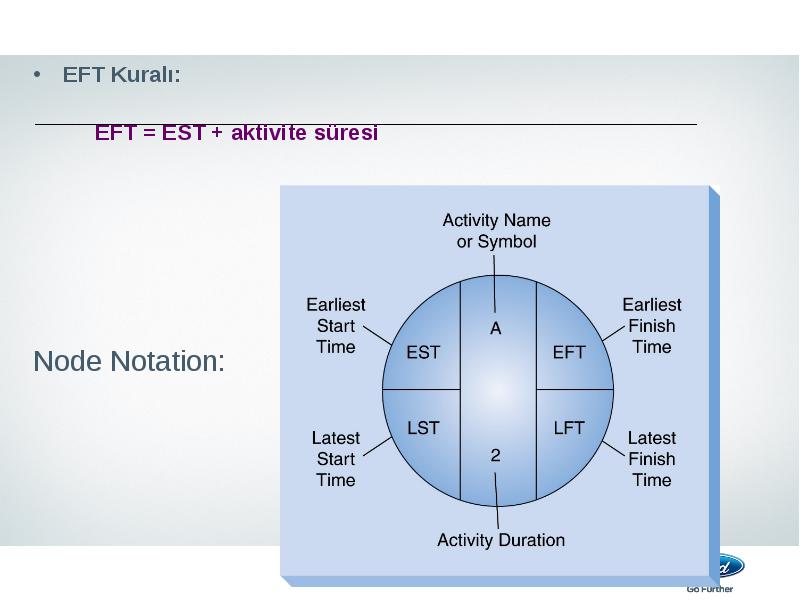 • EFT Kuralı:

EFT = EST + aktivite süresi

Node Notation:

Activity Name or Symbol

Earliest Start Time

Earliest Finish Time

EST

A

EFT

LST

2

LFT

Latest Start Time

Latest Finish Time

Activity Duration

Go Further